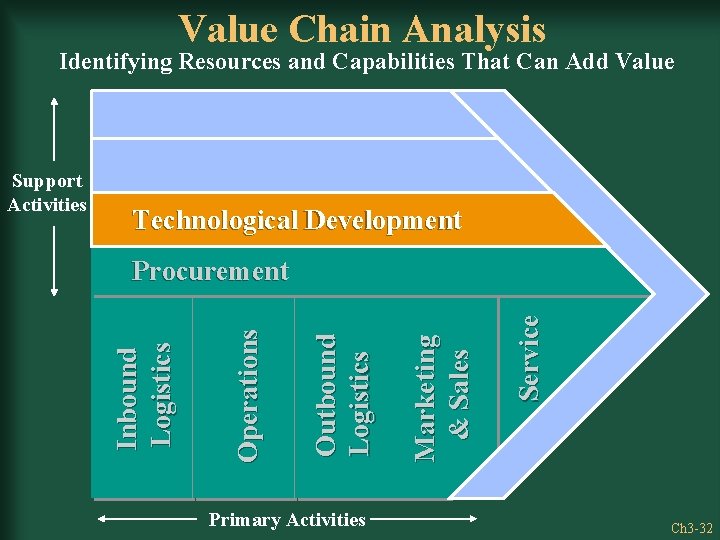 Value Chain Analysis
Identifying Resources and Capabilities That Can Add Value

Support Activities

Technological Development

Procurement

Inbound Logistics

Operations

Outbound Logistics

Marketing & Sales

Service

Primary Activities

Ch3-32